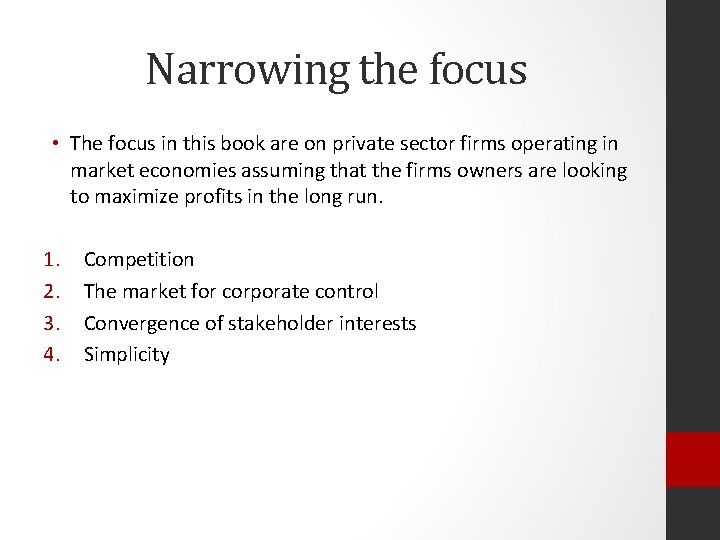 Narrowing the focus

• The focus in this book are on private sector firms operating in market economies assuming that the firms owners are looking to maximize profits in the long run.

1. Competition
2. The market for corporate control
3. Convergence of stakeholder interests
4. Simplicity